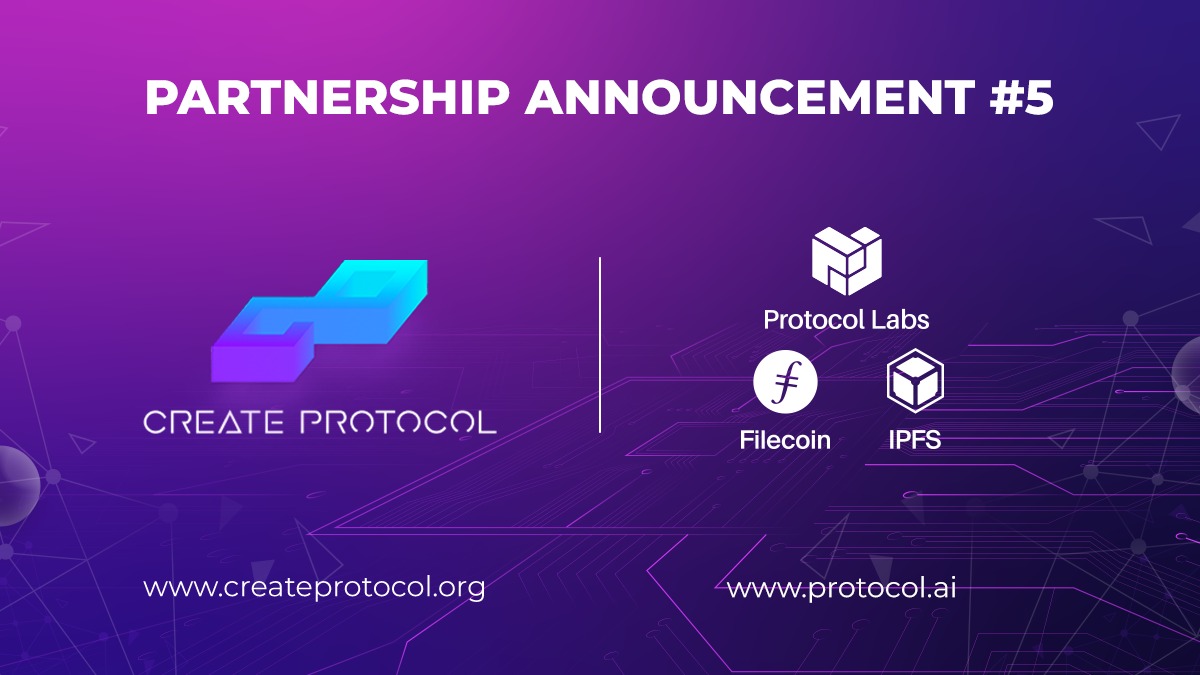 PARTNERSHIP ANNOUNCEMENT #5

CREATE PROTOCOL

Protocol Labs

Filecoin

IPFS

www.createprotocol.org

www.protocol.ai